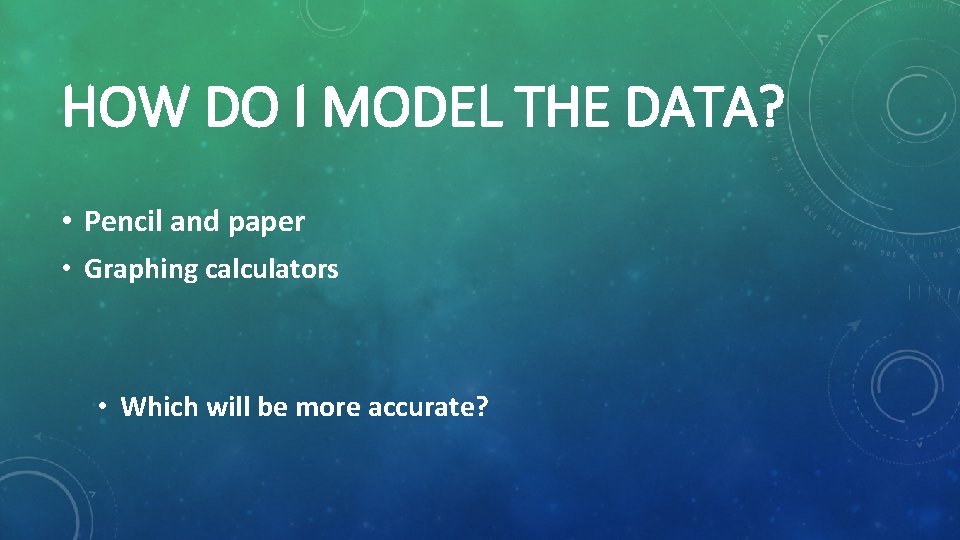 HOW DO I MODEL THE DATA?

• Pencil and paper
• Graphing calculators

• Which will be more accurate?